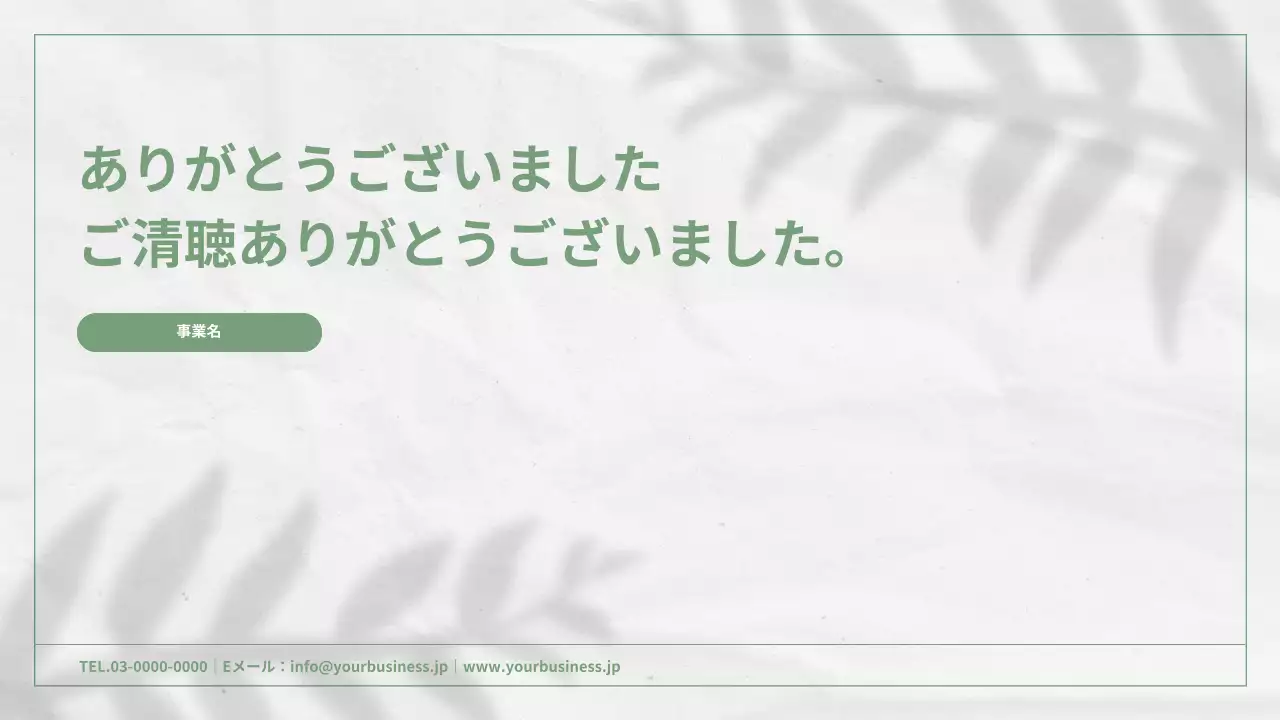 ありがとうございました
ご清聴ありがとうございました。

事業名

TEL.03-0000-0000｜Eメール：info@yourbusiness.jp｜www.yourbusiness.jp